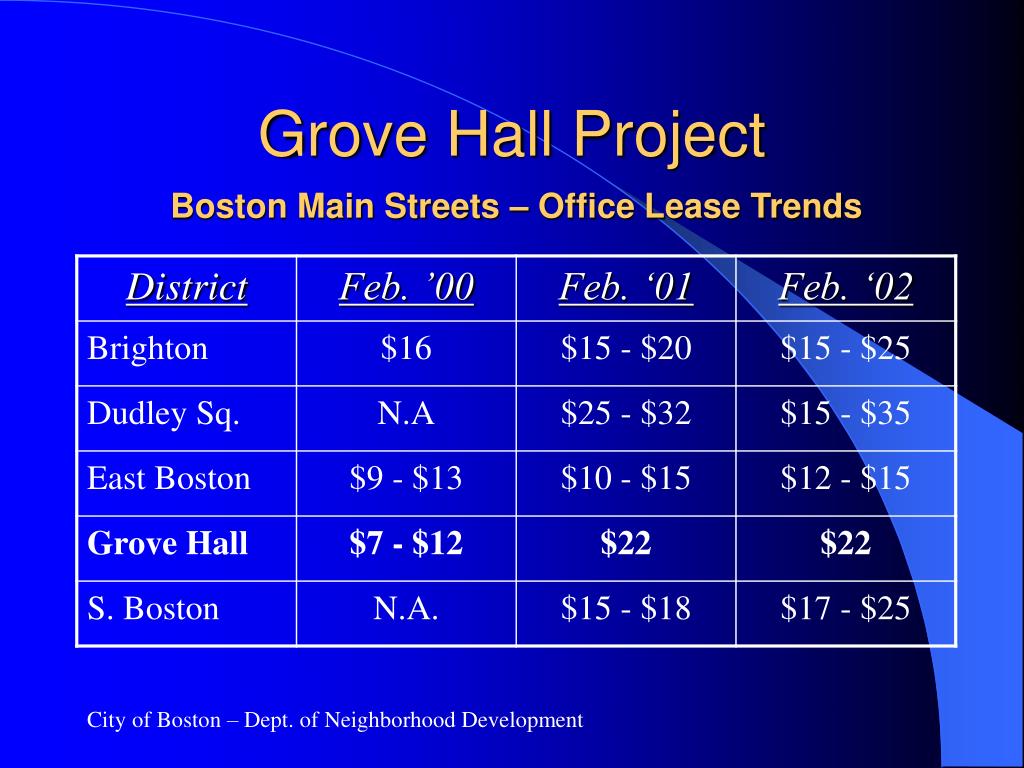 Grove Hall Project

Boston Main Streets – Office Lease Trends

| District | Feb. ’00 | Feb. ‘01 | Feb. ‘02 |
|---|---|---|---|
| Brighton | \$16 | \$15 - \$20 | \$15 - \$25 |
| Dudley Sq. | N.A | \$25 - \$32 | \$15 - \$35 |
| East Boston | \$9 - \$13 | \$10 - \$15 | \$12 - \$15 |
| **Grove Hall** | **\$7 - \$12** | **\$22** | **\$22** |
| S. Boston | N.A. | \$15 - \$18 | \$17 - \$25 |

City of Boston – Dept. of Neighborhood Development